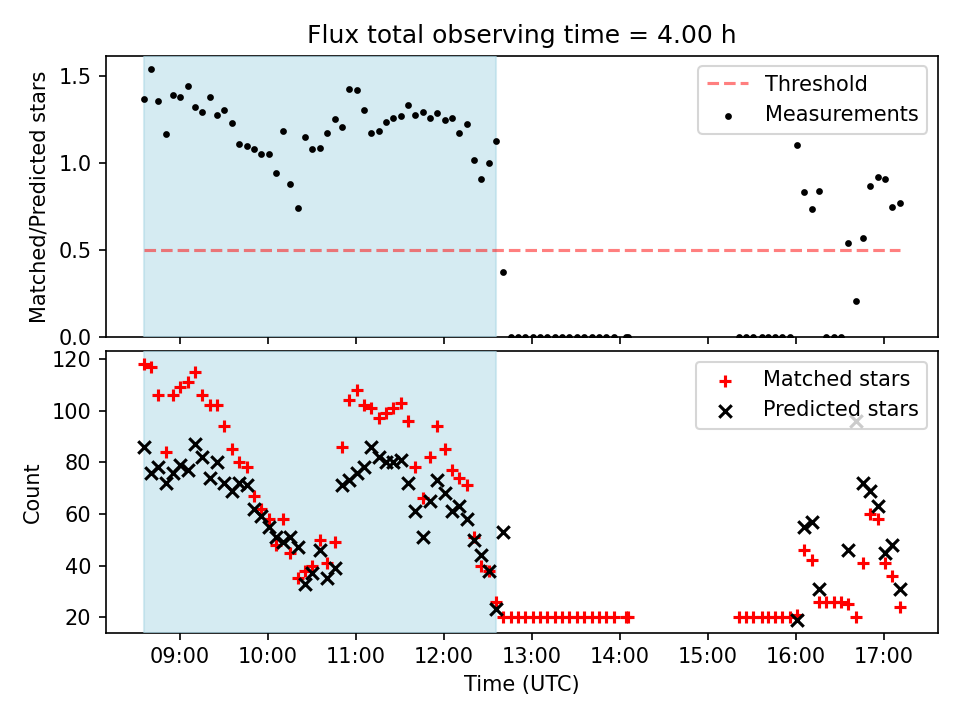 Flux total observing time = 4.00 h

Matched/Predicted stars

1.5
1.0
0.5
0.0

Threshold
Measurements

Count

120
100
80
60
40
20

Matched stars
Predicted stars

09:00 10:00 11:00 12:00 13:00 14:00 15:00 16:00 17:00

Time (UTC)